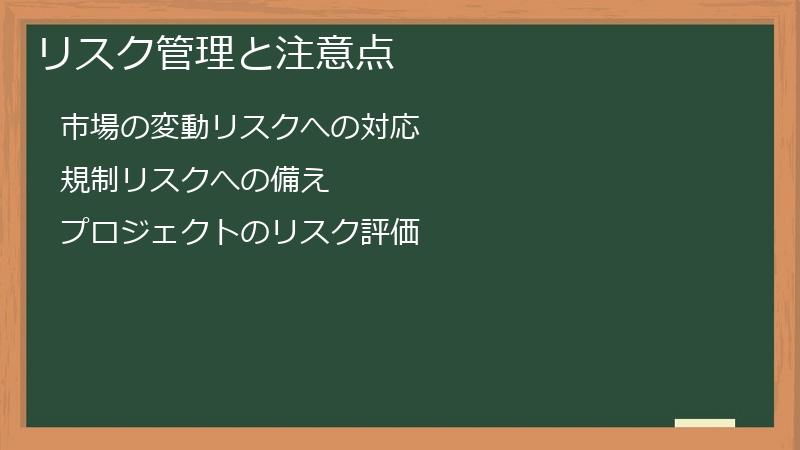 リスク管理と注意点

市場の変動リスクへの対応

規制リスクへの備え

プロジェクトのリスク評価